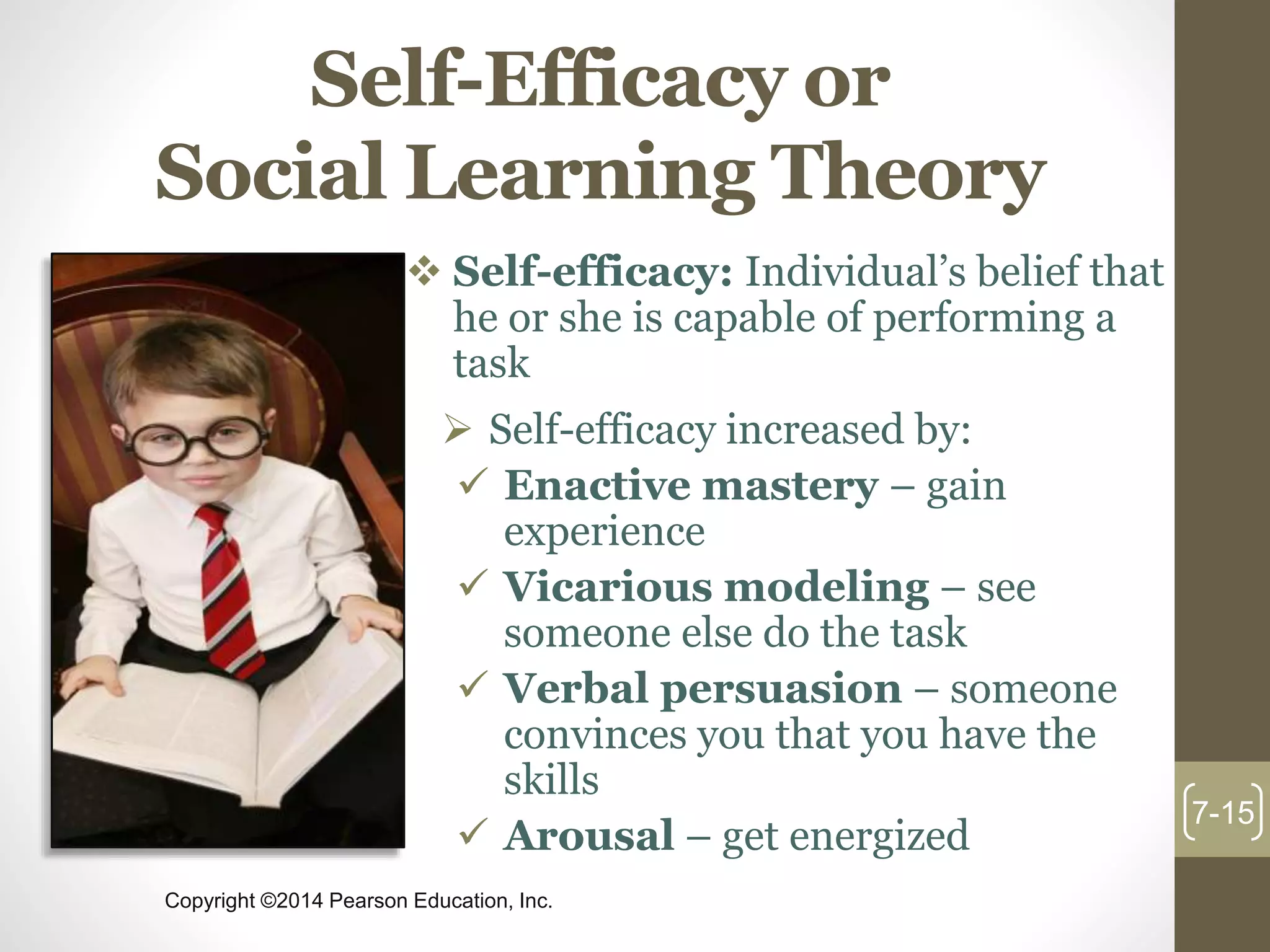 Self-Efficacy or Social Learning Theory

❖ Self-efficacy: Individual's belief that he or she is capable of performing a task

➢ Self-efficacy increased by:

✓ Enactive mastery – gain experience

✓ Vicarious modeling – see someone else do the task

✓ Verbal persuasion – someone convinces you that you have the skills

✓ Arousal – get energized

7-15

Copyright ©2014 Pearson Education, Inc.